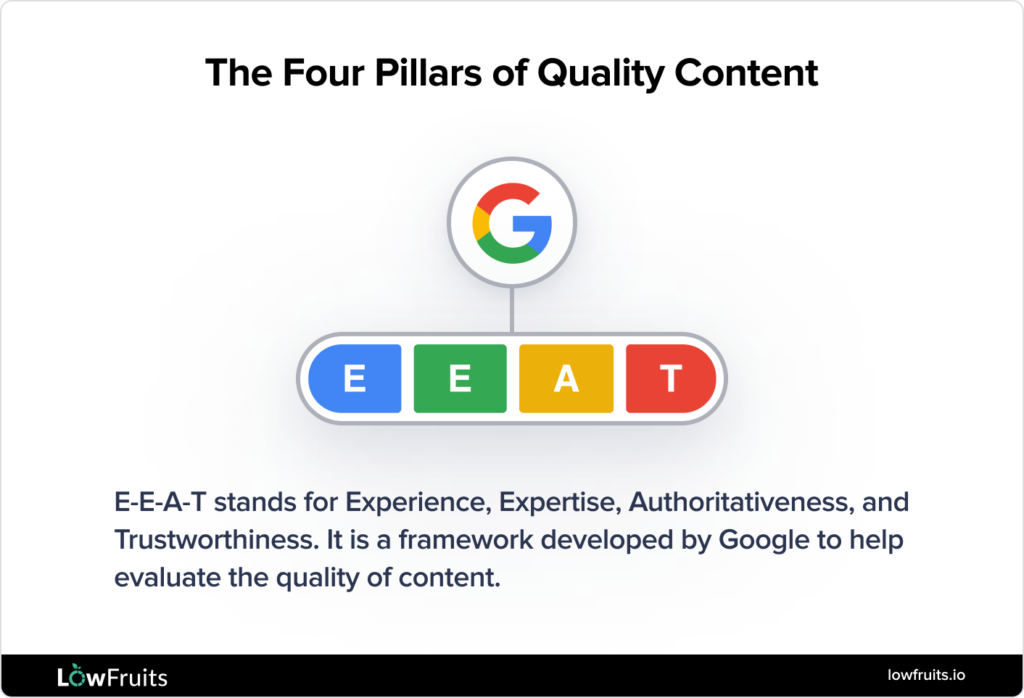 The Four Pillars of Quality Content

G

E E A T

E-E-A-T stands for Experience, Expertise, Authoritativeness, and Trustworthiness. It is a framework developed by Google to help evaluate the quality of content.

LowFruits

lowfruits.io